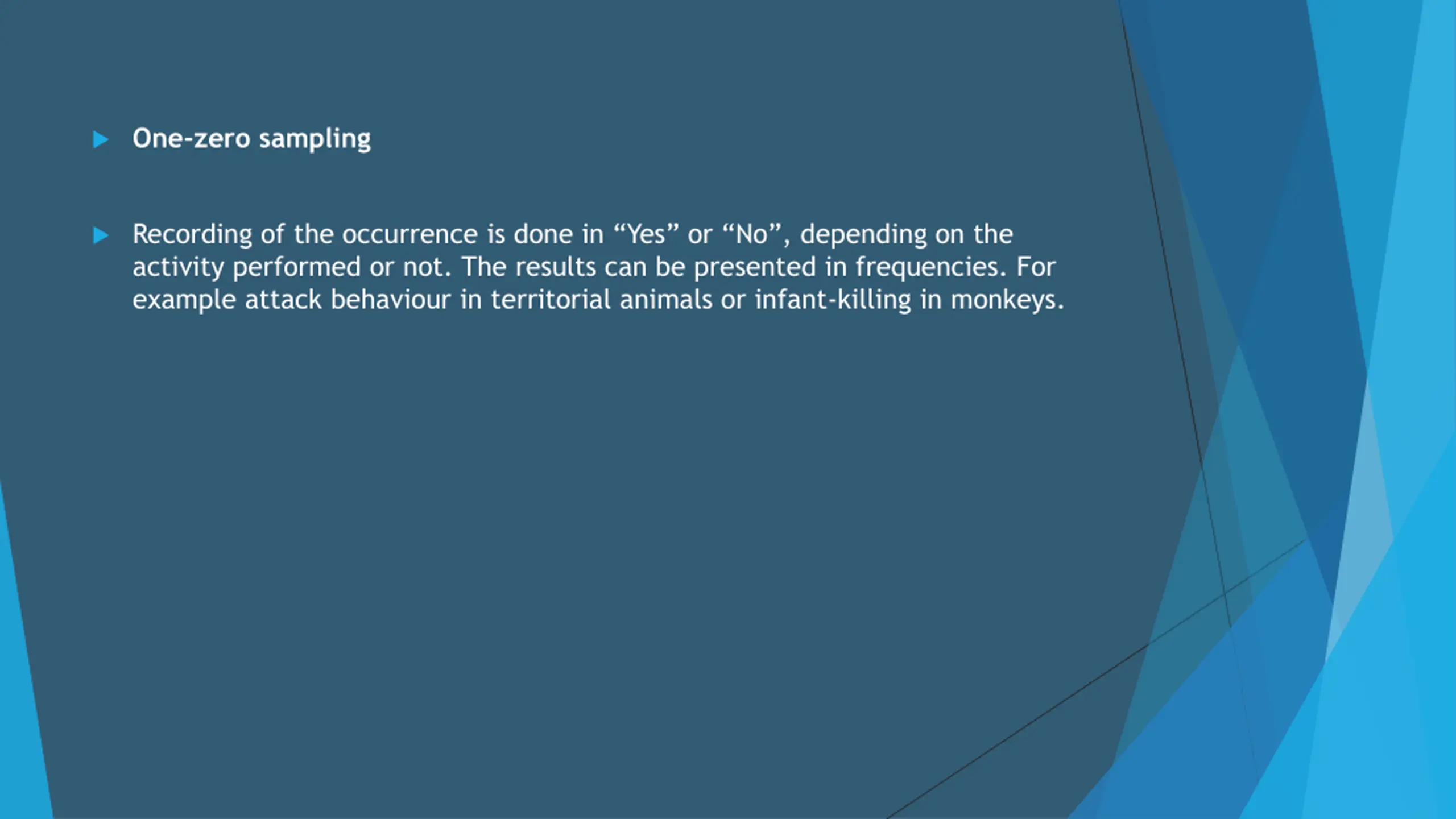 One-zero sampling

Recording of the occurrence is done in “Yes” or “No”, depending on the activity performed or not. The results can be presented in frequencies. For example attack behaviour in territorial animals or infant-killing in monkeys.